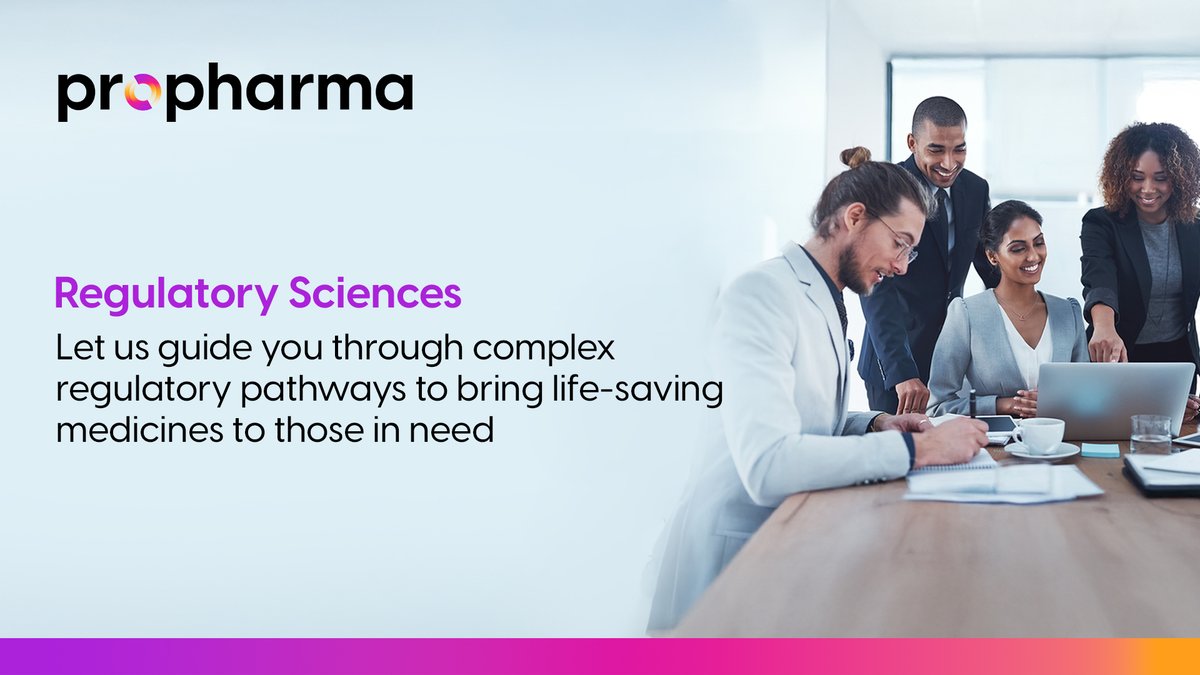 propharma

Regulatory Sciences

Let us guide you through complex regulatory pathways to bring life-saving medicines to those in need